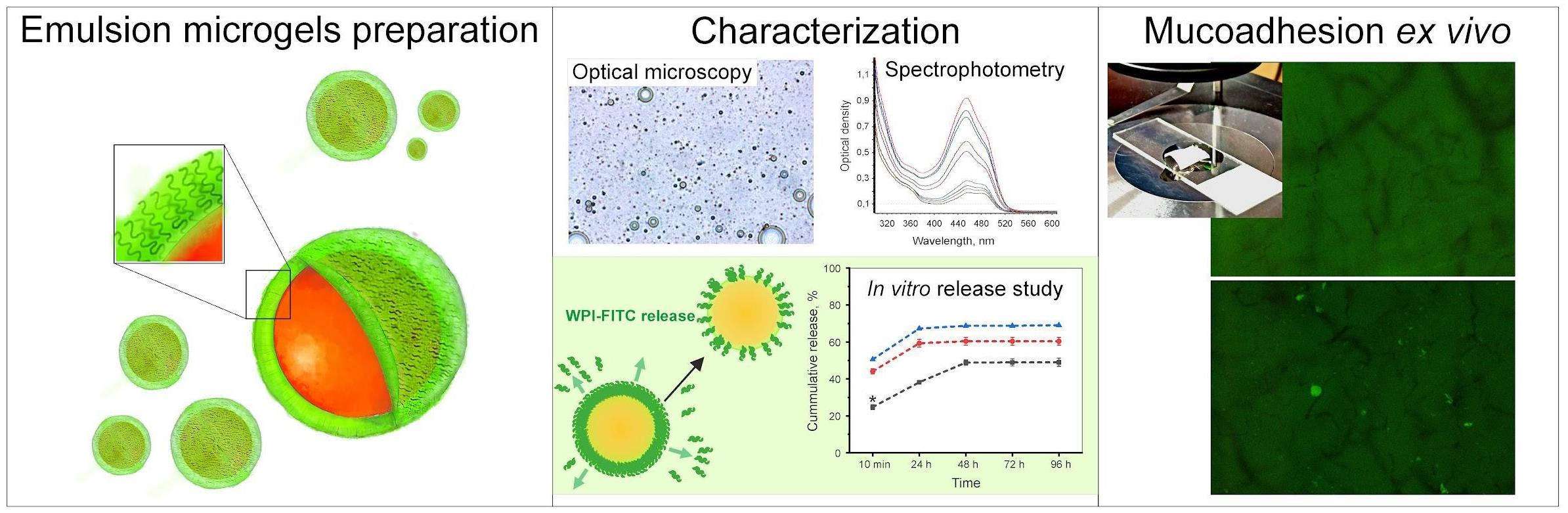 Emulsion microgels preparation

Characterization

Optical microscopy

Spectrophotometry

Optical density

1,1
0,9
0,7
0,5
0,3
0,1

320 360 400 440 480 520 560 600

Wavelength, nm

WPI-FITC release

In vitro release study

Cummulative release, %

100
80
60
40
20
0

*

10 min 24 h 48 h 72 h 96 h

Time

Mucoadhesion ex vivo